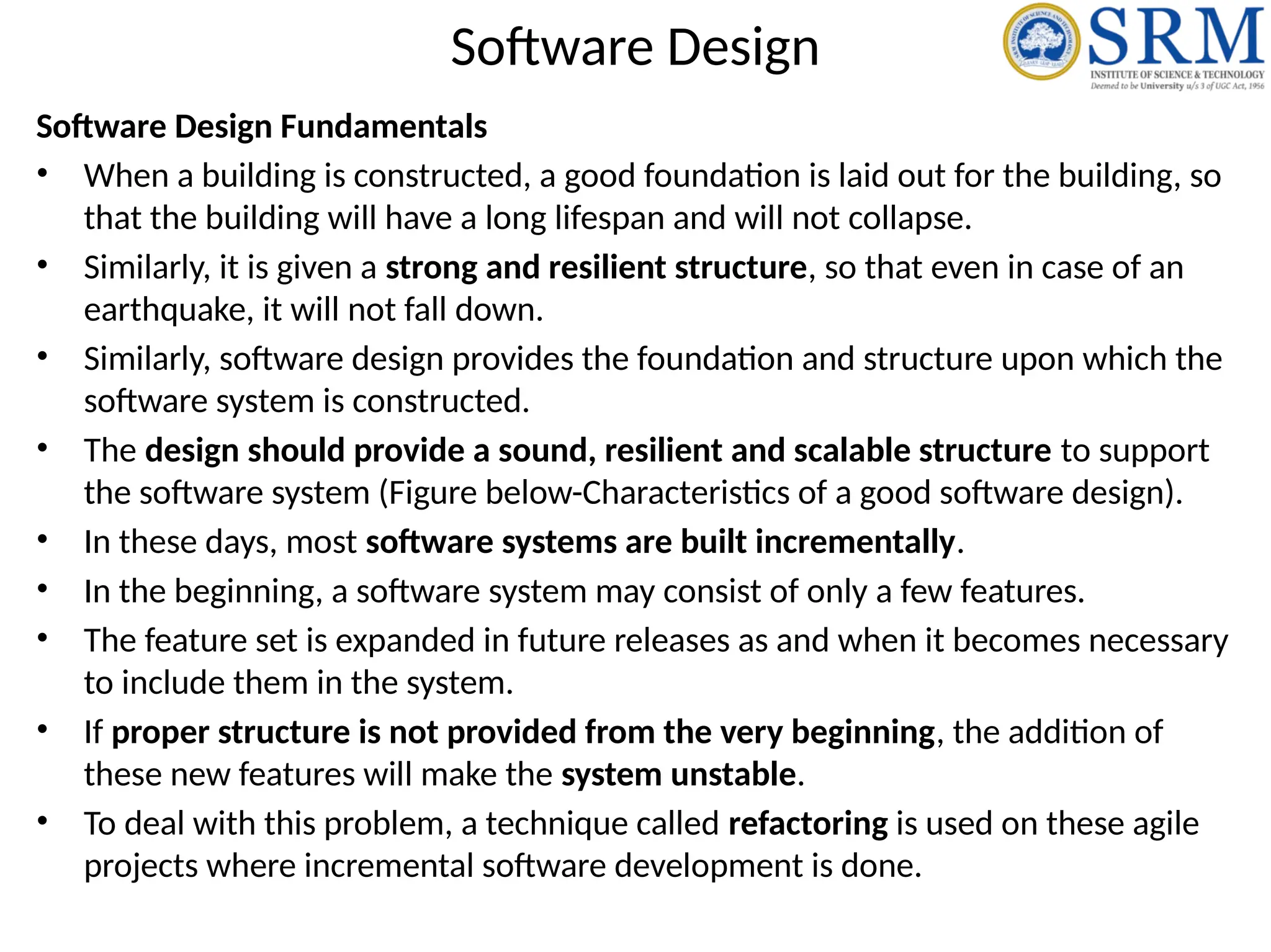 Software Design

SRM
INSTITUTE OF SCIENCE & TECHNOLOGY
Deemed to be University u/s 3 of UGC Act, 1956

Software Design Fundamentals

• When a building is constructed, a good foundation is laid out for the building, so that the building will have a long lifespan and will not collapse.
• Similarly, it is given a strong and resilient structure, so that even in case of an earthquake, it will not fall down.
• Similarly, software design provides the foundation and structure upon which the software system is constructed.
• The design should provide a sound, resilient and scalable structure to support the software system (Figure below-Characteristics of a good software design).
• In these days, most software systems are built incrementally.
• In the beginning, a software system may consist of only a few features.
• The feature set is expanded in future releases as and when it becomes necessary to include them in the system.
• If proper structure is not provided from the very beginning, the addition of these new features will make the system unstable.
• To deal with this problem, a technique called refactoring is used on these agile projects where incremental software development is done.